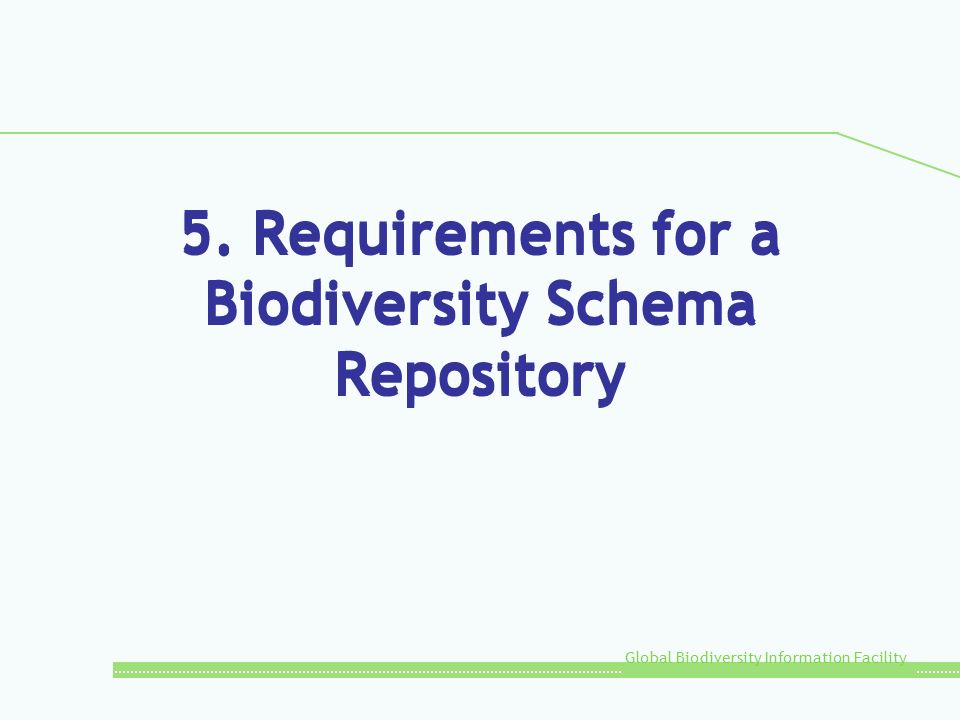 5. Requirements for a Biodiversity Schema Repository

Global Biodiversity Information Facility